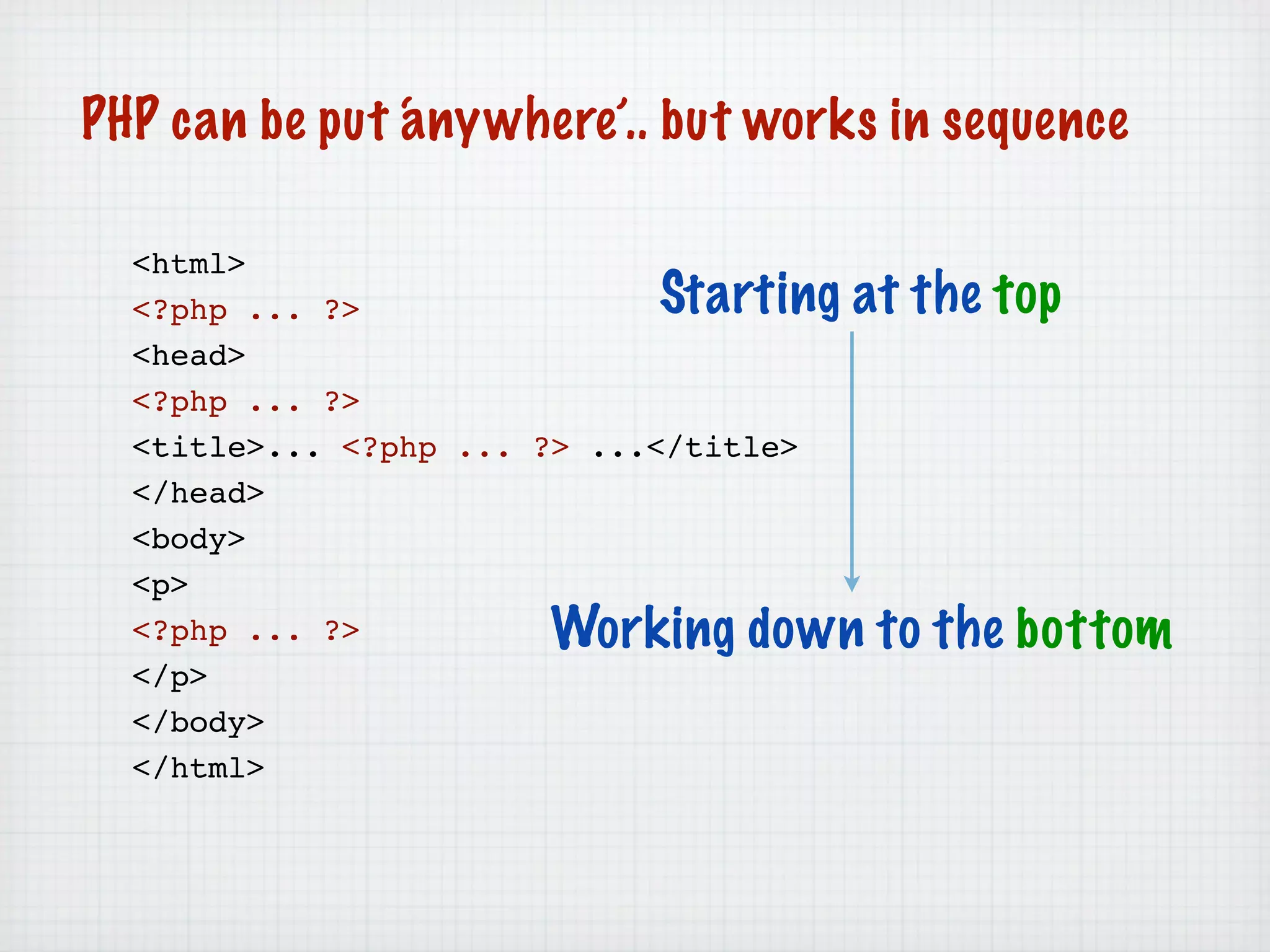 PHP can be put 'anywhere'.. but works in sequence

<html>
<?php ... ?>
<head>
<?php ... ?>
<title>... <?php ... ?> ...</title>
</head>
<body>
<p>
<?php ... ?>
</p>
</body>
</html>

Starting at the top

Working down to the bottom